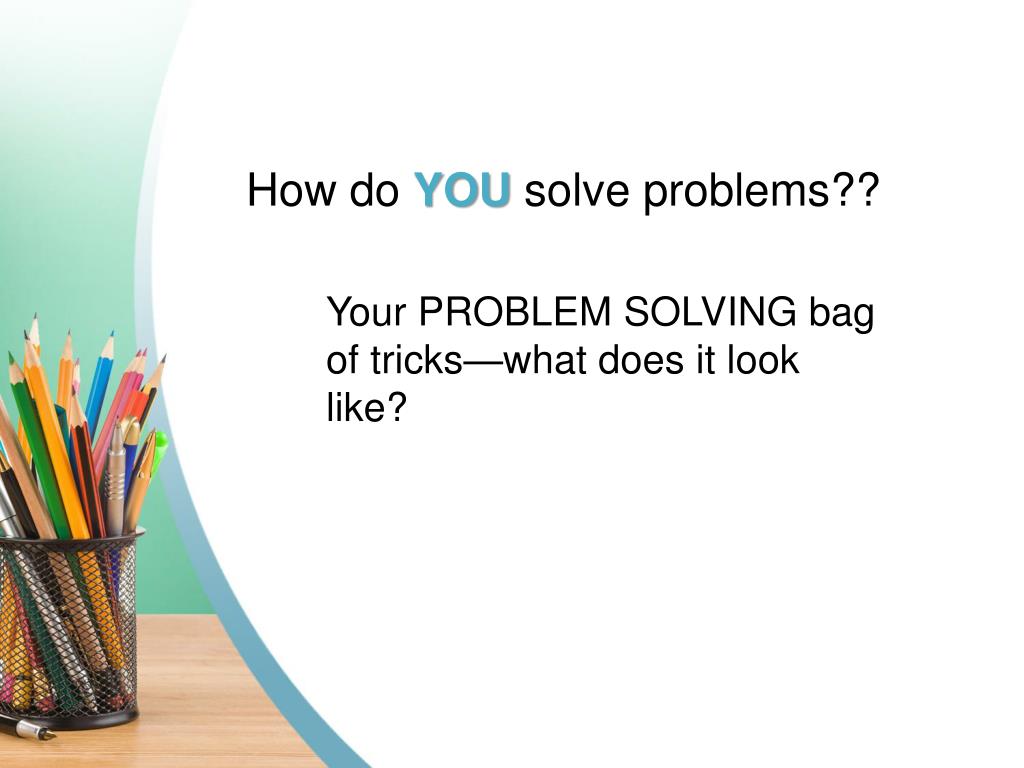 How do YOU solve problems??

Your PROBLEM SOLVING bag of tricks—what does it look like?